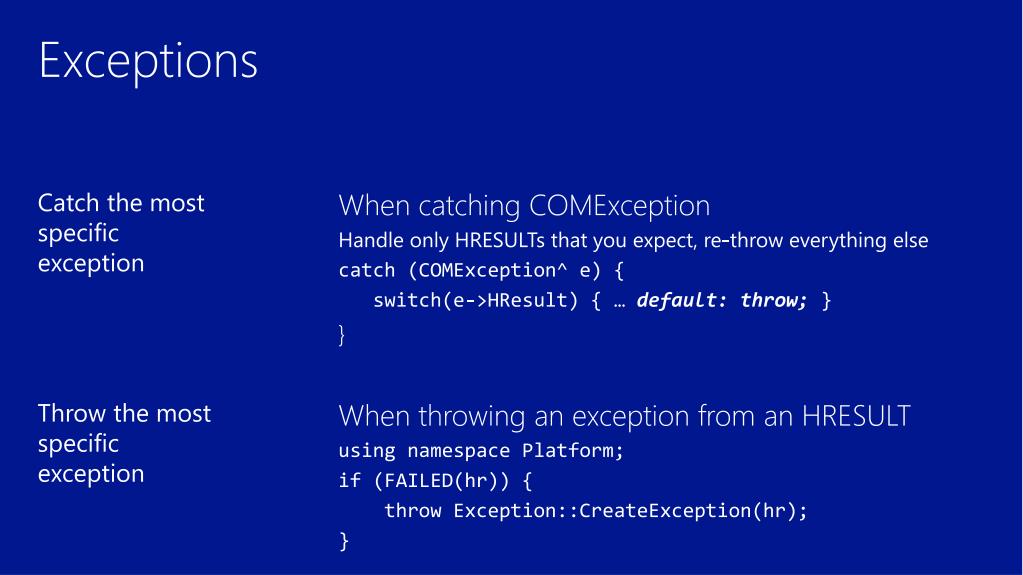 Exceptions

Catch the most specific exception

When catching COMException
Handle only HRESULTs that you expect, re-throw everything else
catch (COMException^ e) {
switch(e->HResult) { … default: throw; }
}

Throw the most specific exception

When throwing an exception from an HRESULT
using namespace Platform;
if (FAILED(hr)) {
throw Exception::CreateException(hr);
}